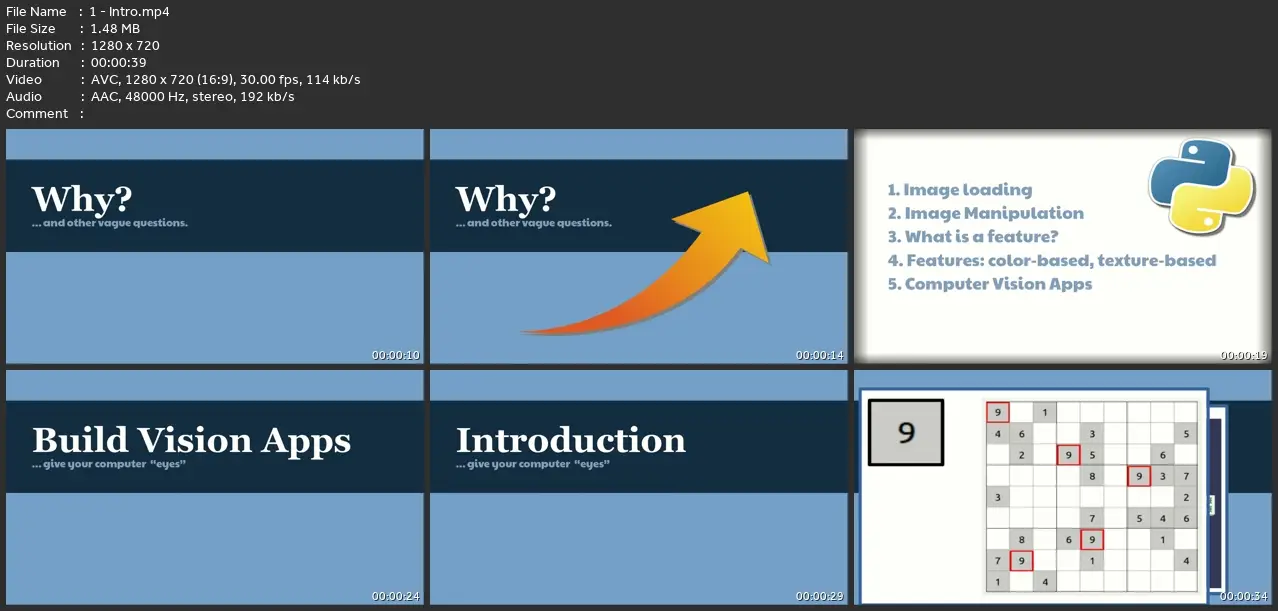 File Name : 1 - Intro.mp4
File Size : 1.48 MB
Resolution : 1280 x 720
Duration : 00:00:39
Video : AVC, 1280 x 720 (16:9), 30.00 fps, 114 kb/s
Audio : AAC, 48000 Hz, stereo, 192 kb/s
Comment :

Why?
... and other vague questions.
00:00:10

Why?
... and other vague questions.
00:00:14

1. Image loading
2. Image Manipulation
3. What is a feature?
4. Features: color-based, texture-based
5. Computer Vision Apps
00:00:19

Build Vision Apps
... give your computer "eyes"
00:00:24

Introduction
... give your computer "eyes"
00:00:29

9

| 9 | | 1 | | | | | | |
|---|---|---|---|---|---|---|---|---|
| 4 | 6 | | | 3 | | | | 5 |
| | 2 | | 9 | 5 | | | 6 | |
| | | | | 8 | | 9 | 3 | 7 |
| 3 | | | | | | | | 2 |
| | | | | 7 | | 5 | 4 | 6 |
| | 8 | | 6 | 9 | | | 1 | |
| 7 | 9 | | | 1 | | | | 4 |
| 1 | | 4 | | | | | | |

00:00:34